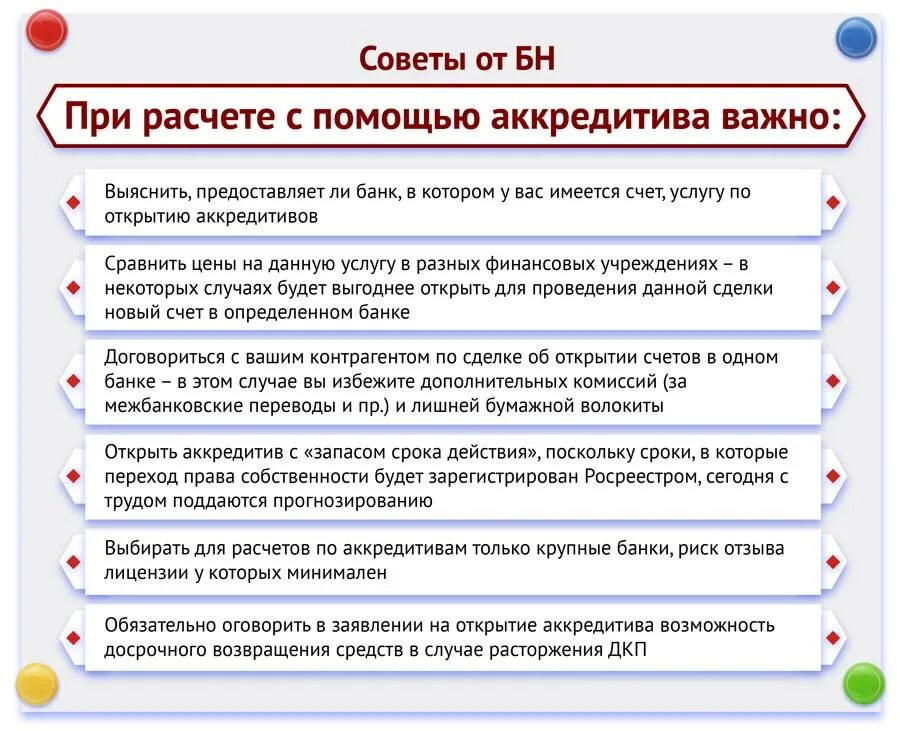 Советы от БН

При расчете с помощью аккредитива важно:

Выяснить, предоставляет ли банк, в котором у вас имеется счет, услугу по открытию аккредитивов

Сравнить цены на данную услугу в разных финансовых учреждениях – в некоторых случаях будет выгоднее открыть для проведения данной сделки новый счет в определенном банке

Договориться с вашим контрагентом по сделке об открытии счетов в одном банке – в этом случае вы избежите дополнительных комиссий (за межбанковские переводы и пр.) и лишней бумажной волокиты

Открыть аккредитив с «запасом срока действия», поскольку сроки, в которые переход права собственности будет зарегистрирован Росреестром, сегодня с трудом поддаются прогнозированию

Выбирать для расчетов по аккредитивам только крупные банки, риск отзыва лицензии у которых минимален

Обязательно оговорить в заявлении на открытие аккредитива возможность досрочного возвращения средств в случае расторжения ДКП